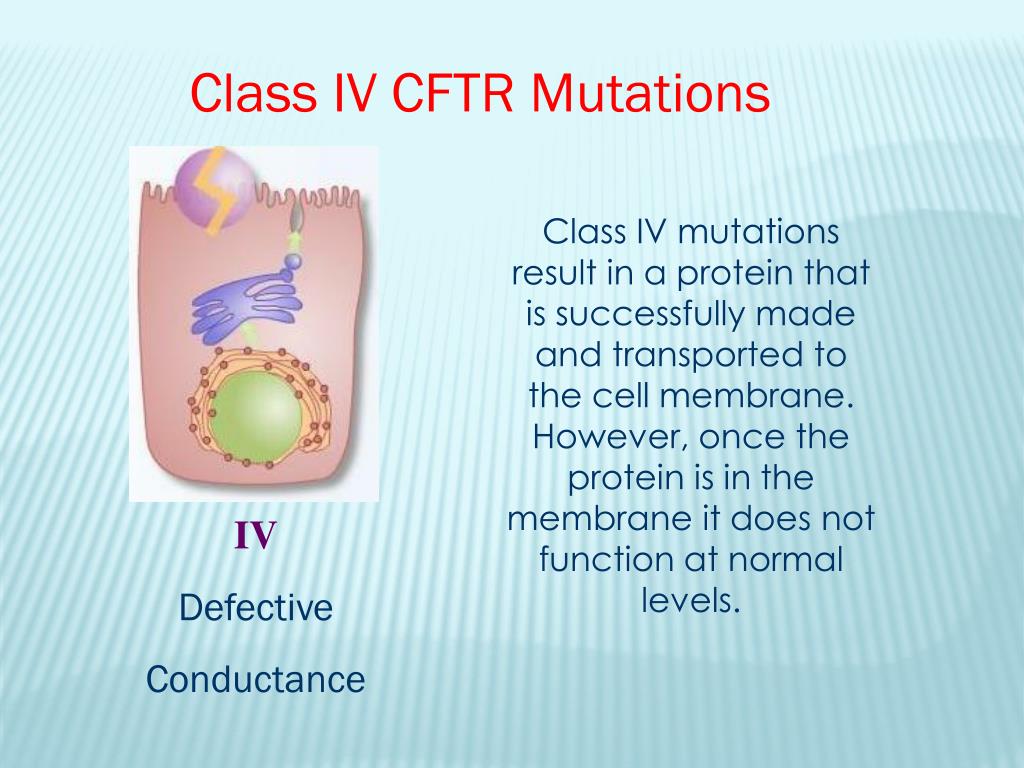 Class IV CFTR Mutations

IV

Defective

Conductance

Class IV mutations result in a protein that is successfully made and transported to the cell membrane. However, once the protein is in the membrane it does not function at normal levels.